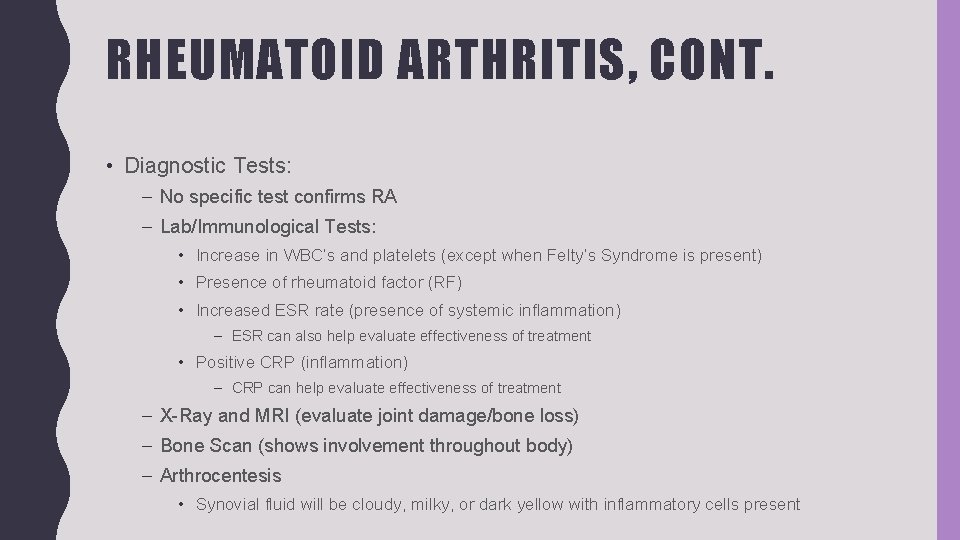 RHEUMATOID ARTHRITIS, CONT.

• Diagnostic Tests:
– No specific test confirms RA
– Lab/Immunological Tests:
• Increase in WBC's and platelets (except when Felty's Syndrome is present)
• Presence of rheumatoid factor (RF)
• Increased ESR rate (presence of systemic inflammation)
– ESR can also help evaluate effectiveness of treatment
• Positive CRP (inflammation)
– CRP can help evaluate effectiveness of treatment
– X-Ray and MRI (evaluate joint damage/bone loss)
– Bone Scan (shows involvement throughout body)
– Arthrocentesis
• Synovial fluid will be cloudy, milky, or dark yellow with inflammatory cells present